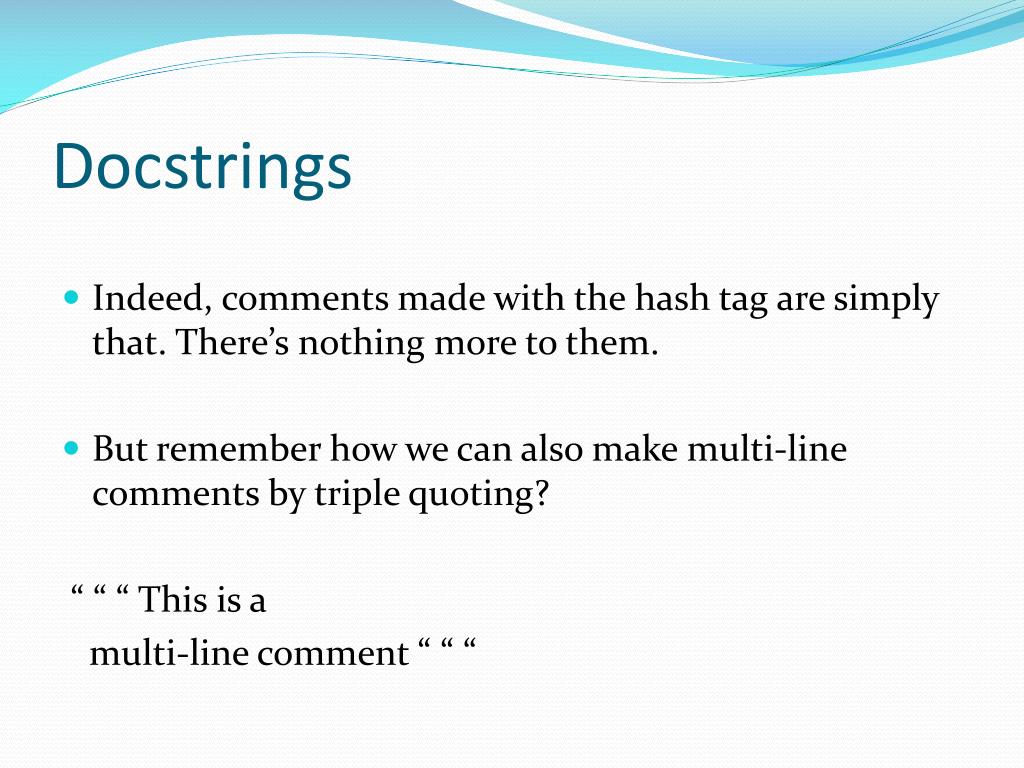 Docstrings

Indeed, comments made with the hash tag are simply that. There’s nothing more to them.

But remember how we can also make multi-line comments by triple quoting?

“ “ “ This is a
multi-line comment “ “ “